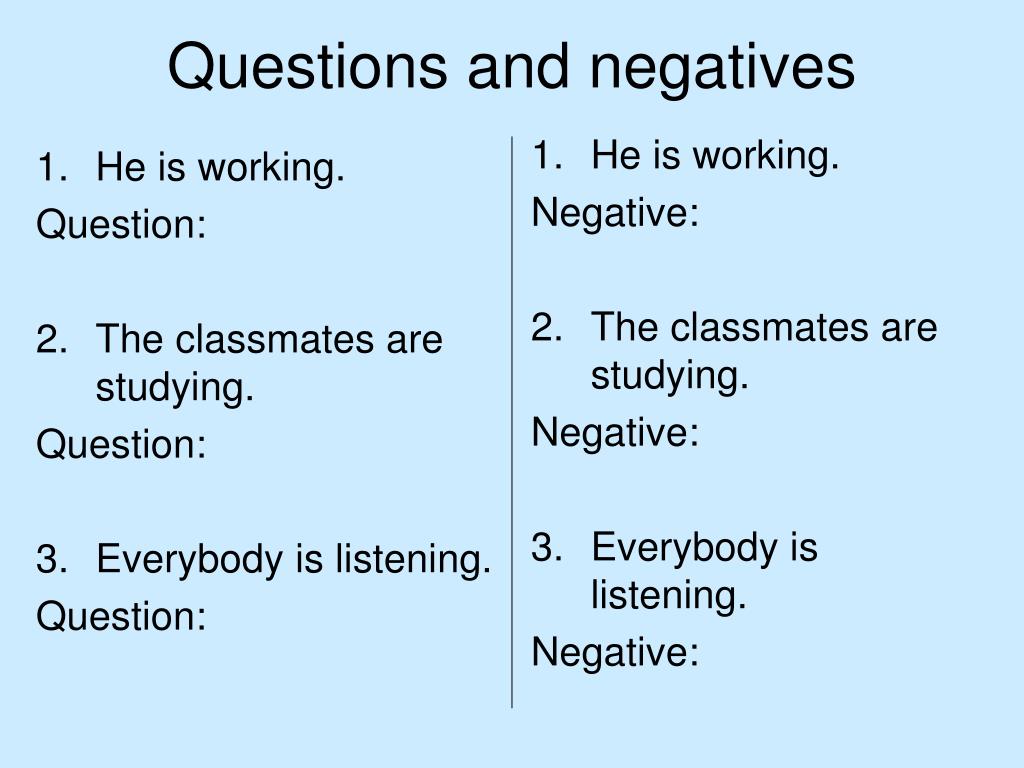 Questions and negatives

1. He is working.
Question:

2. The classmates are studying.
Question:

3. Everybody is listening.
Question:

1. He is working.
Negative:

2. The classmates are studying.
Negative:

3. Everybody is listening.
Negative: